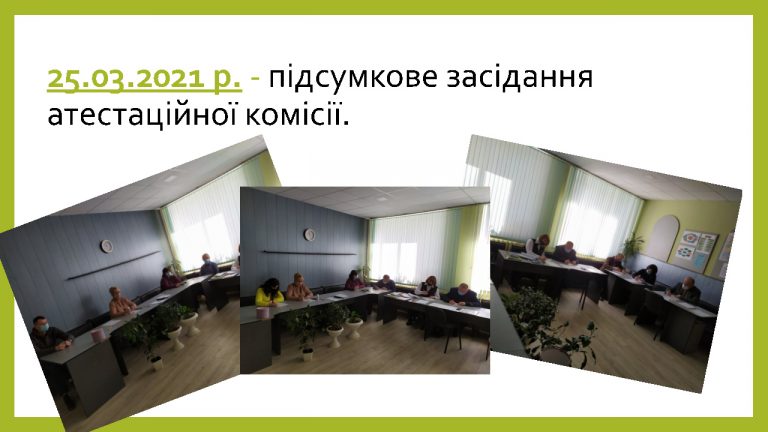 25.03.2021 р. - підсумкове засідання атестаційної комісії.